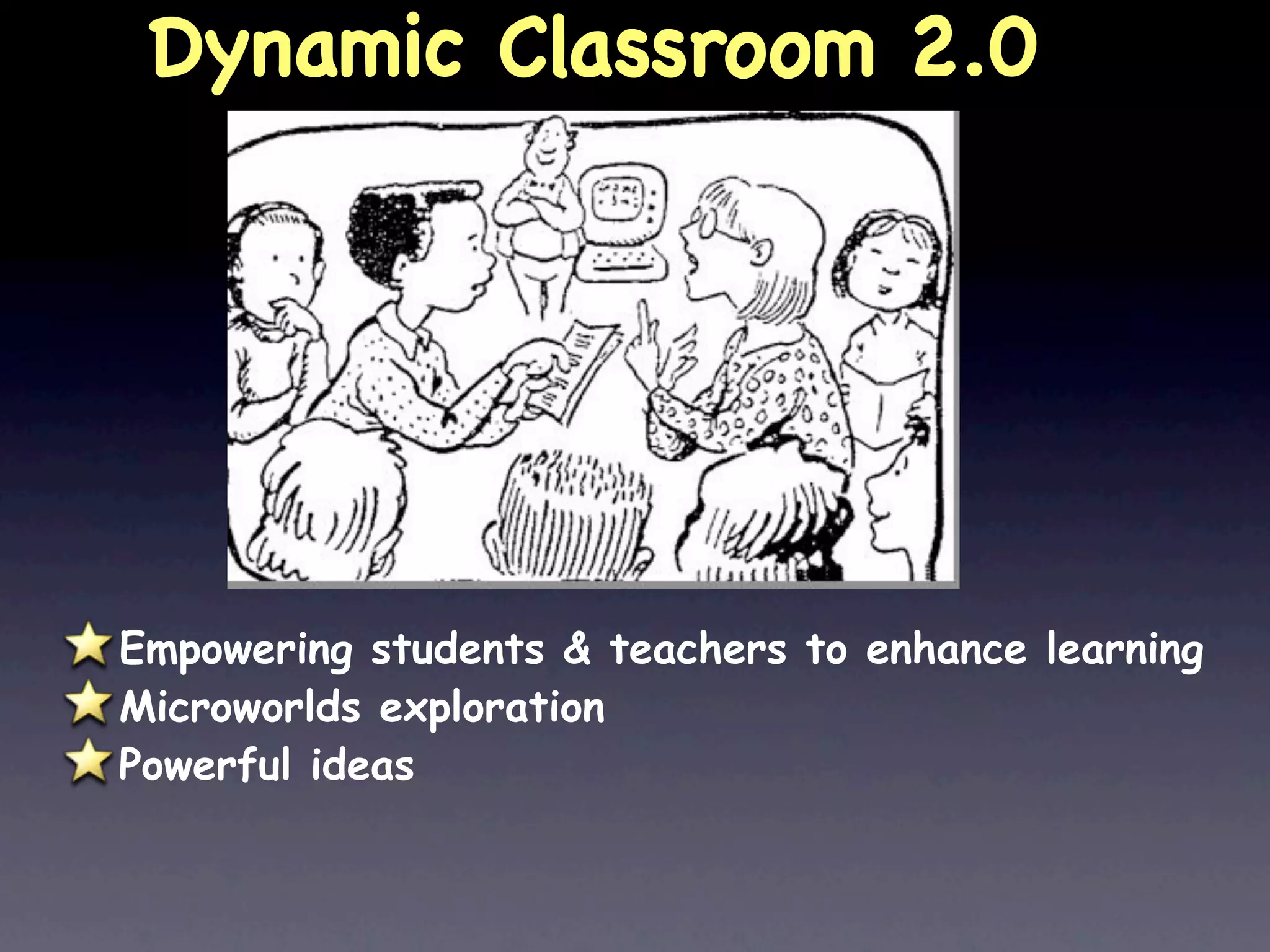 Dynamic Classroom 2.0

Empowering students & teachers to enhance learning
Microworlds exploration
Powerful ideas